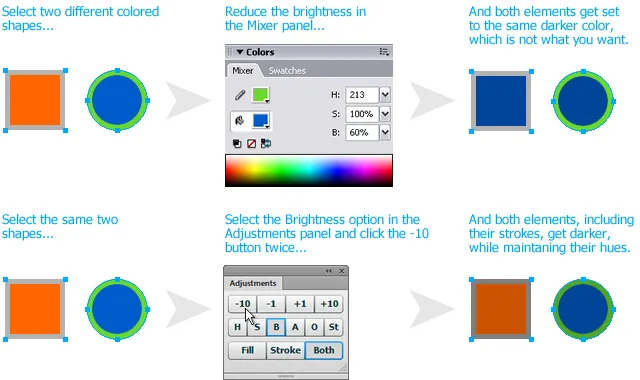 Select two different colored shapes...

Reduce the brightness in the Mixer panel...

Colors

Mixer Swatches

H: 213
S: 100%
B: 60%

And both elements get set to the same darker color, which is not what you want.

Select the same two shapes...

Select the Brightness option in the Adjustments panel and click the -10 button twice...

Adjustments

-10 -1 +1 +10
H S B A O St
Fill Stroke Both

And both elements, including their strokes, get darker, while maintaning their hues.